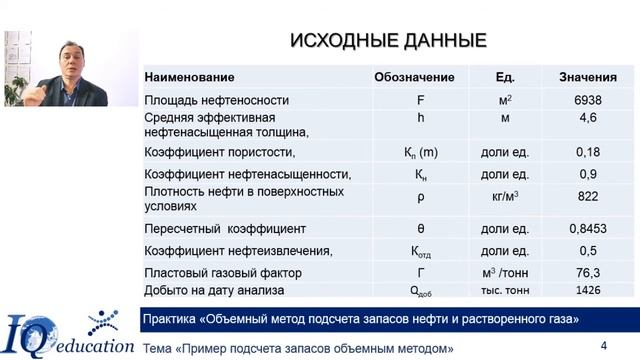 ИСХОДНЫЕ ДАННЫЕ

| Наименование | Обозначение | Ед. | Значения |
|---|---|---|---|
| Площадь нефтеносности | F | $м^2$ | 6938 |
| Средняя эффективная нефтенасыщенная толщина, | h | м | 4,6 |
| Коэффициент пористости, | $К_п$ (m) | доли ед. | 0,18 |
| Коэффициент нефтенасыщенности, | $К_н$ | доли ед. | 0,9 |
| Плотность нефти в поверхностных условиях | ρ | $кг/м^3$ | 822 |
| Пересчетный коэффициент | θ | доли ед. | 0,8453 |
| Коэффициент нефтеизвлечения, | $К_{отд}$ | доли ед. | 0,5 |
| Пластовый газовый фактор | Г | $м^3$ /тонн | 76,3 |
| Добыто на дату анализа | $Q_{доб}$ | тыс. тонн | 1426 |

IQ education

Практика «Объемный метод подсчета запасов нефти и растворенного газа»

Тема «Пример подсчета запасов объемным методом»

4